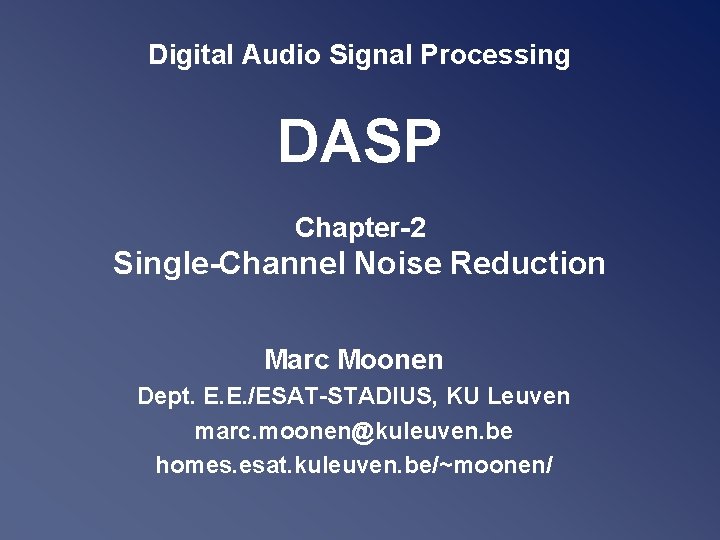 Digital Audio Signal Processing

DASP

Chapter-2
Single-Channel Noise Reduction

Marc Moonen
Dept. E.E./ESAT-STADIUS, KU Leuven
marc.moonen@kuleuven.be
homes.esat.kuleuven.be/~moonen/